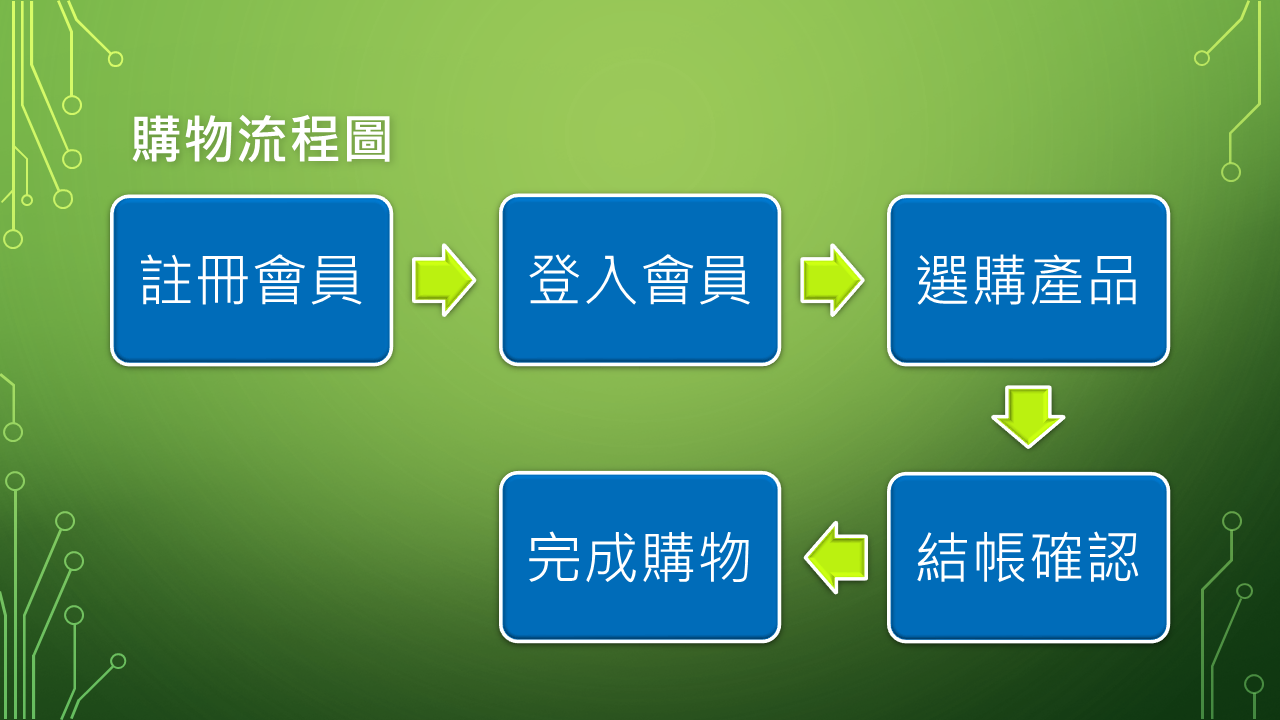 購物流程圖

註冊會員

登入會員

選購產品

結帳確認

完成購物